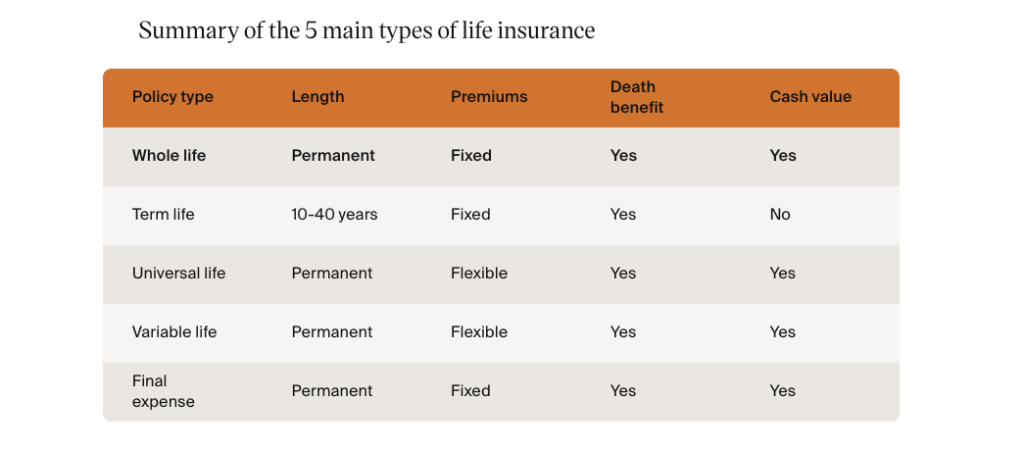 Summary of the 5 main types of life insurance

| Policy type | Length | Premiums | Death benefit | Cash value |
|---|---|---|---|---|
| Whole life | Permanent | Fixed | Yes | Yes |
| Term life | 10-40 years | Fixed | Yes | No |
| Universal life | Permanent | Flexible | Yes | Yes |
| Variable life | Permanent | Flexible | Yes | Yes |
| Final expense | Permanent | Fixed | Yes | Yes |